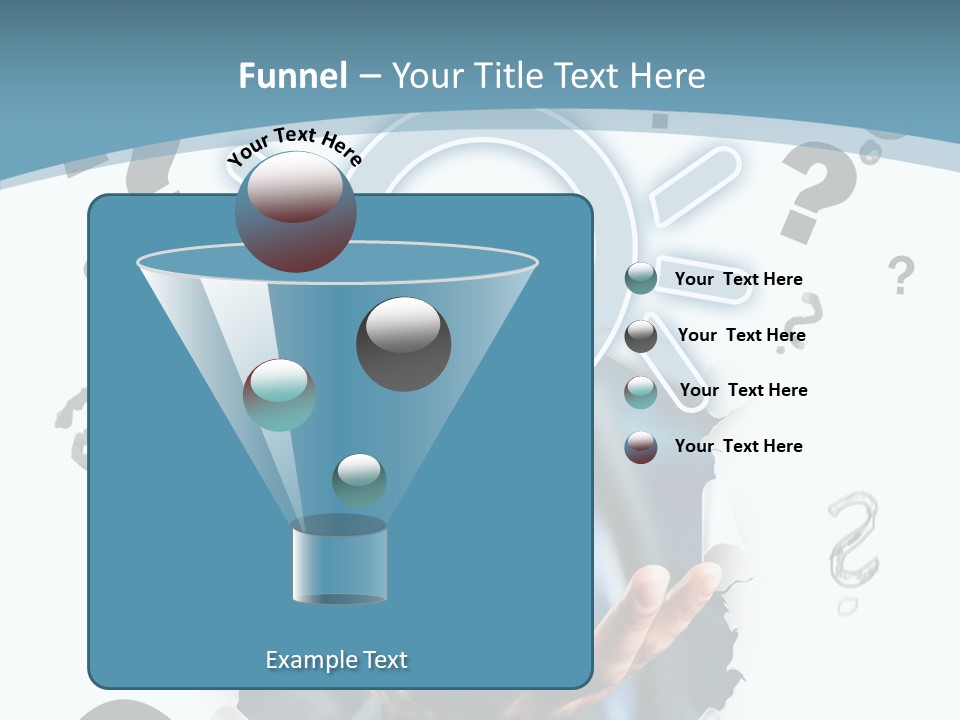 Funnel – Your Title Text Here

Your Text Here

Your Text Here

Your Text Here

Your Text Here

Your Text Here

Example Text